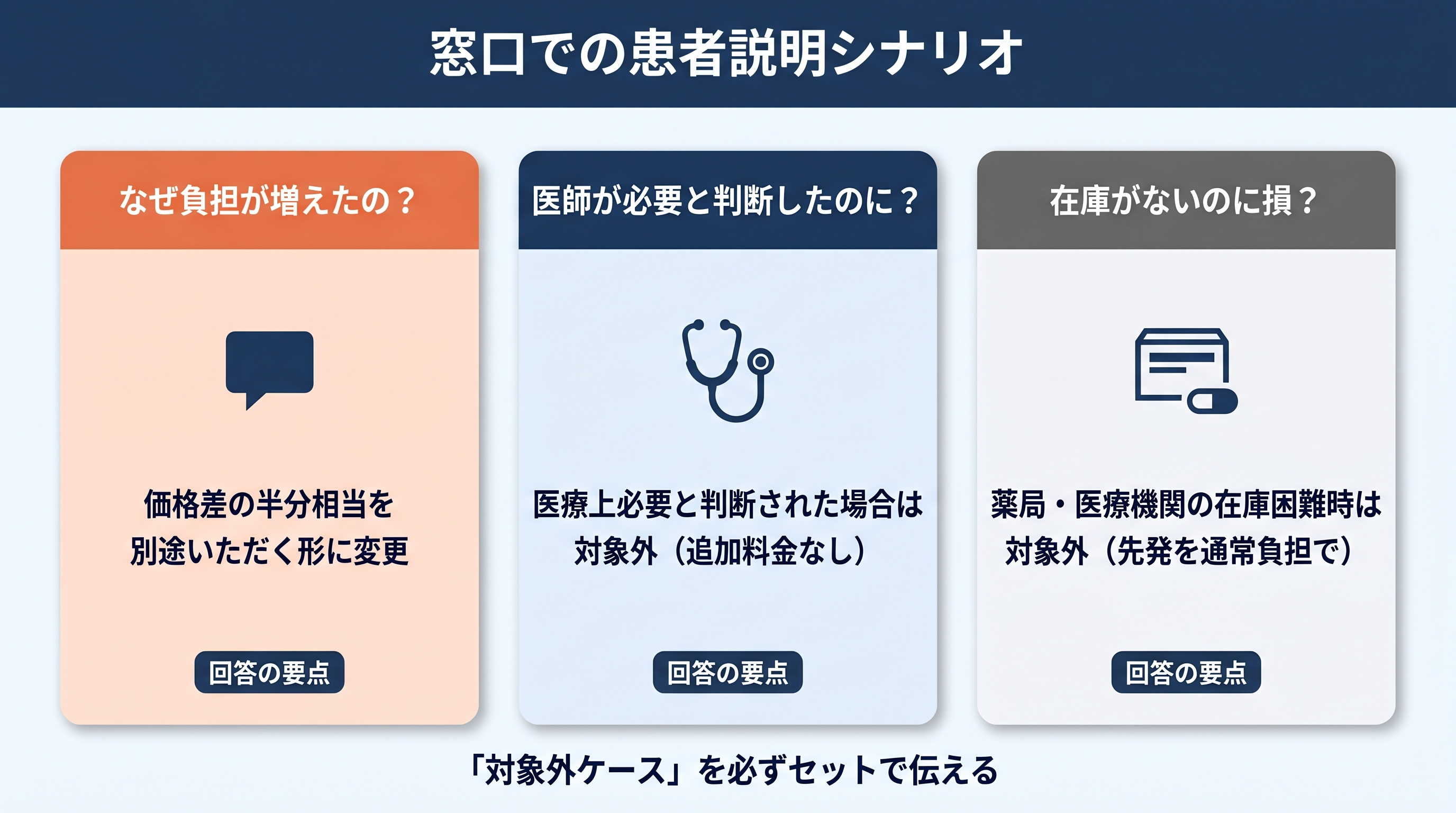 窓口での患者説明シナリオ

なぜ負担が増えたの？

価格差の半分相当を別途いただく形に変更

回答の要点

医師が必要と判断したのに？

医療上必要と判断された場合は対象外（追加料金なし）

回答の要点

在庫がないのに損？

薬局・医療機関の在庫困難時は対象外（先発を通常負担で）

回答の要点

「対象外ケース」を必ずセットで伝える